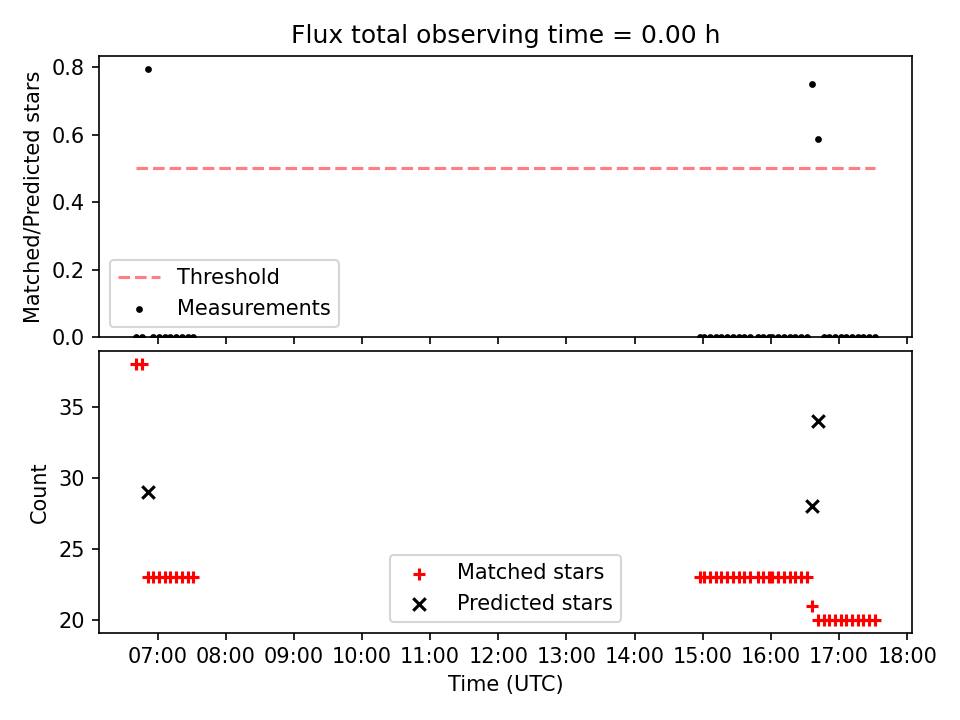 Flux total observing time = 0.00 h

Matched/Predicted stars

0.8
0.6
0.4
0.2
0.0

Threshold
Measurements

Count

35
30
25
20

Matched stars
Predicted stars

07:00 08:00 09:00 10:00 11:00 12:00 13:00 14:00 15:00 16:00 17:00 18:00

Time (UTC)